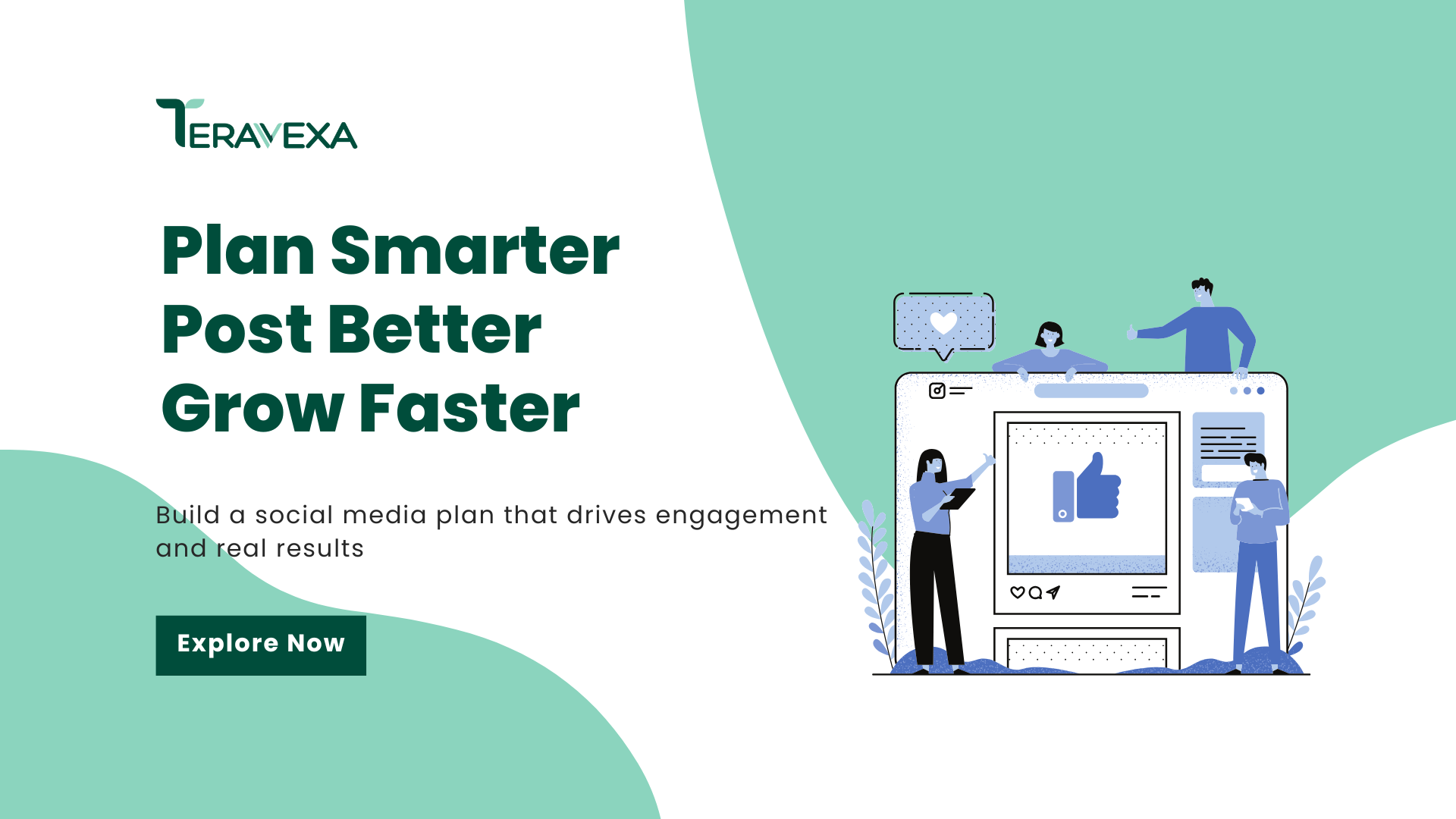 TERAVEXA

Plan Smarter
Post Better
Grow Faster

Build a social media plan that drives engagement and real results

Explore Now